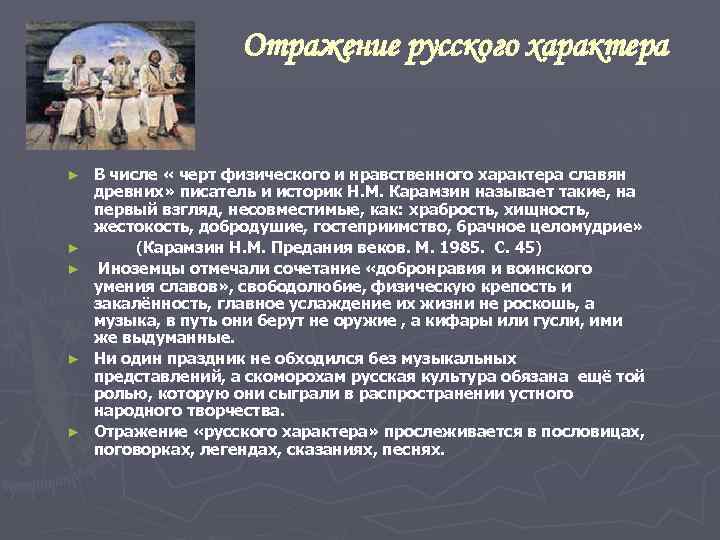 Отражение русского характера

► В числе « черт физического и нравственного характера славян древних» писатель и историк Н.М. Карамзин называет такие, на первый взгляд, несовместимые, как: храбрость, хищность, жестокость, добродушие, гостеприимство, брачное целомудрие»

► (Карамзин Н.М. Предания веков. М. 1985. С. 45)

► Иноземцы отмечали сочетание «добронравия и воинского умения славов», свободолюбие, физическую крепость и закалённость, главное услаждение их жизни не роскошь, а музыка, в путь они берут не оружие , а кифары или гусли, ими же выдуманные.

► Ни один праздник не обходился без музыкальных представлений, а скоморохам русская культура обязана ещё той ролью, которую они сыграли в распространении устного народного творчества.

► Отражение «русского характера» прослеживается в пословицах, поговорках, легендах, сказаниях, песнях.